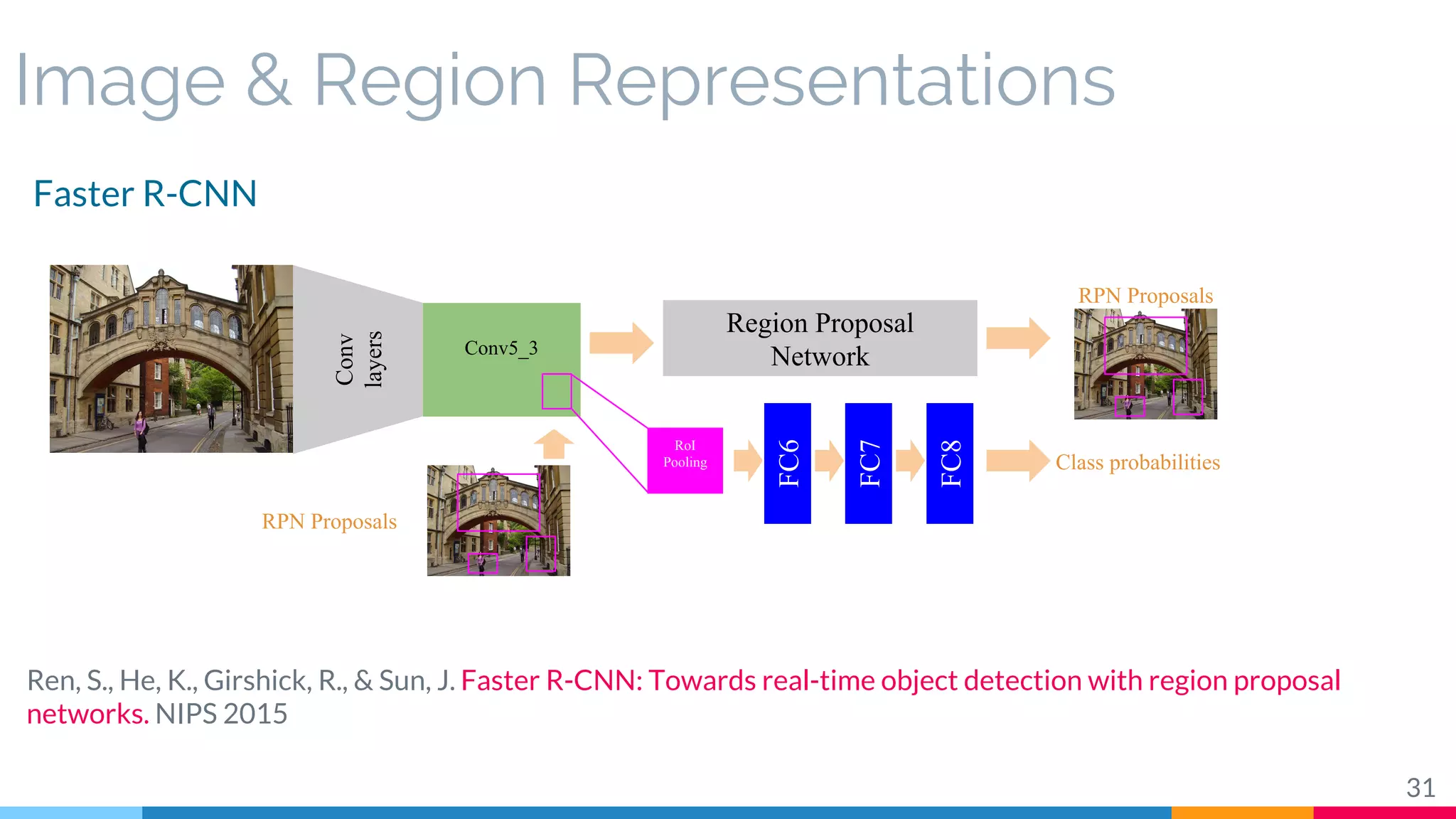 Image & Region Representations

Faster R-CNN

Conv layers

Conv5_3

Region Proposal Network

RPN Proposals

RoI Pooling

FC6

FC7

FC8

Class probabilities

RPN Proposals

Ren, S., He, K., Girshick, R., & Sun, J. Faster R-CNN: Towards real-time object detection with region proposal networks. NIPS 2015

31